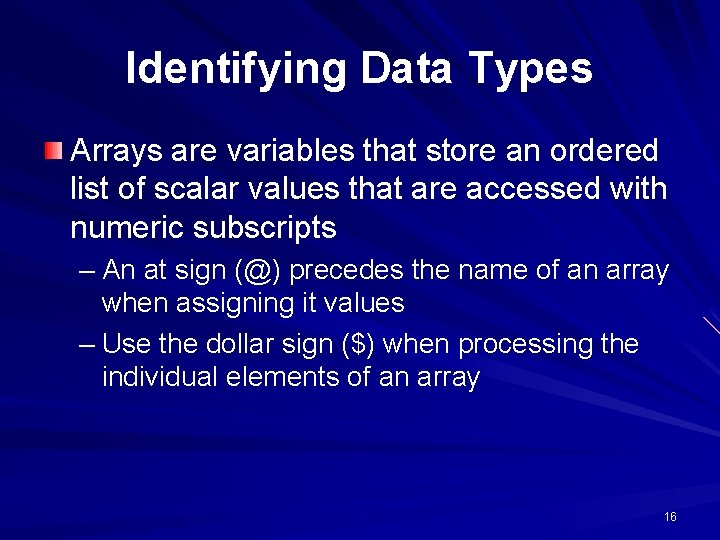 Identifying Data Types

Arrays are variables that store an ordered list of scalar values that are accessed with numeric subscripts

– An at sign (@) precedes the name of an array when assigning it values

– Use the dollar sign (\$) when processing the individual elements of an array

16